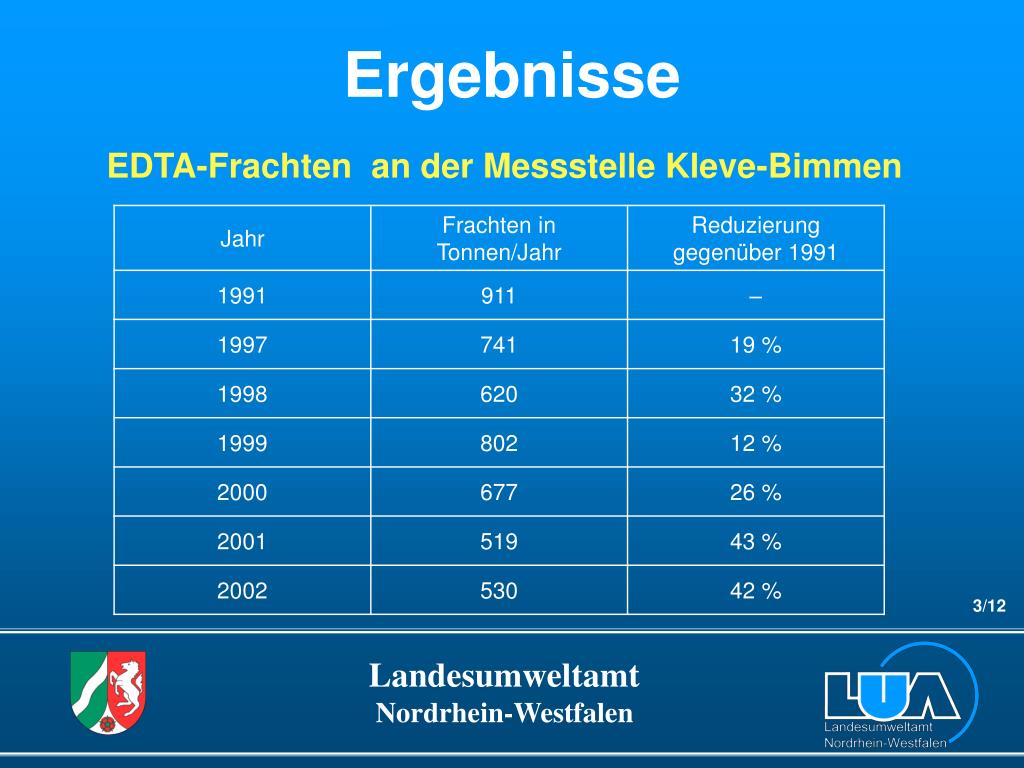 Ergebnisse

EDTA-Frachten an der Messstelle Kleve-Bimmen

| Jahr | Frachten in Tonnen/Jahr | Reduzierung gegenüber 1991 |
|---|---|---|
| 1991 | 911 | – |
| 1997 | 741 | 19 % |
| 1998 | 620 | 32 % |
| 1999 | 802 | 12 % |
| 2000 | 677 | 26 % |
| 2001 | 519 | 43 % |
| 2002 | 530 | 42 % |

3/12

Landesumweltamt
Nordrhein-Westfalen

LUA
Landesumweltamt
Nordrhein-Westfalen